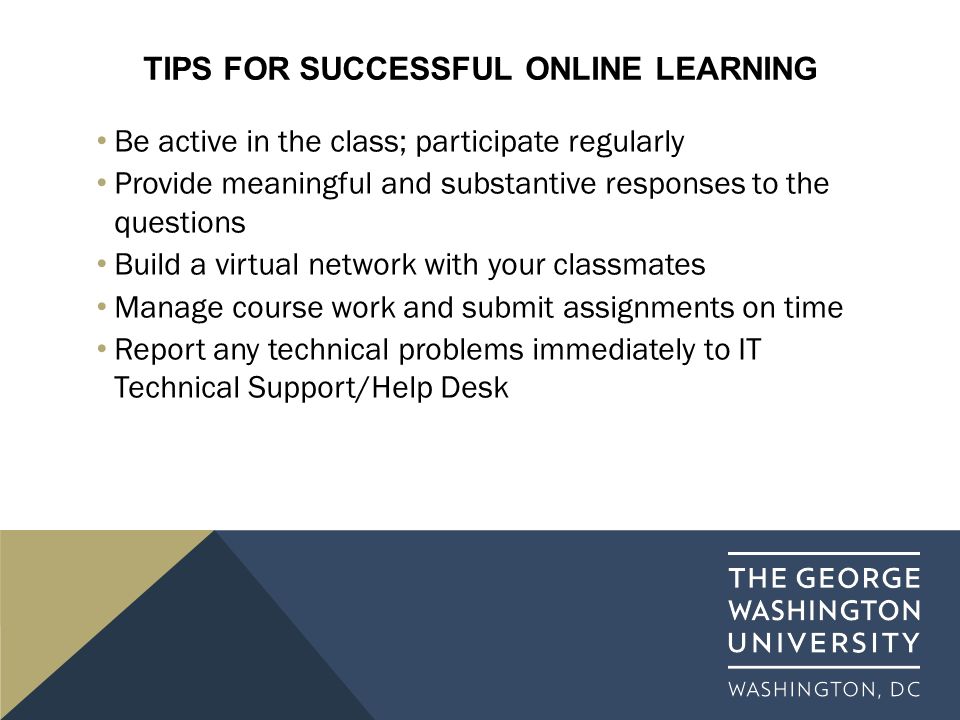 TIPS FOR SUCCESSFUL ONLINE LEARNING

• Be active in the class; participate regularly
• Provide meaningful and substantive responses to the questions
• Build a virtual network with your classmates
• Manage course work and submit assignments on time
• Report any technical problems immediately to IT Technical Support/Help Desk

THE GEORGE WASHINGTON UNIVERSITY
WASHINGTON, DC